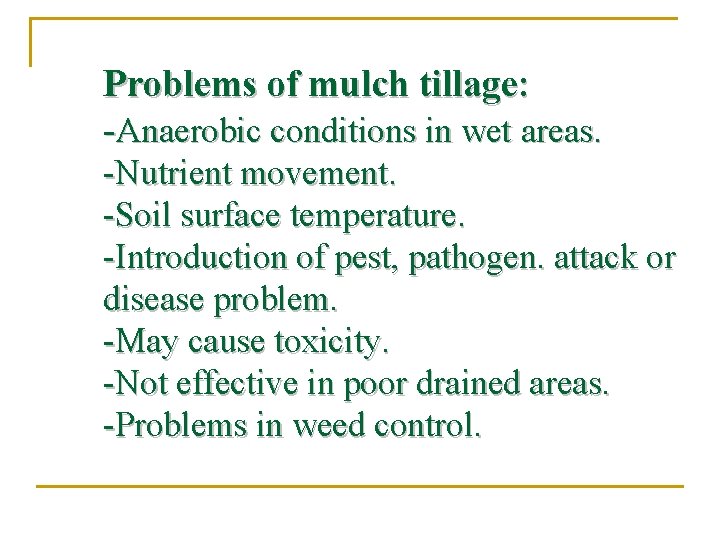 Problems of mulch tillage:
-Anaerobic conditions in wet areas.
-Nutrient movement.
-Soil surface temperature.
-Introduction of pest, pathogen. attack or disease problem.
-May cause toxicity.
-Not effective in poor drained areas.
-Problems in weed control.